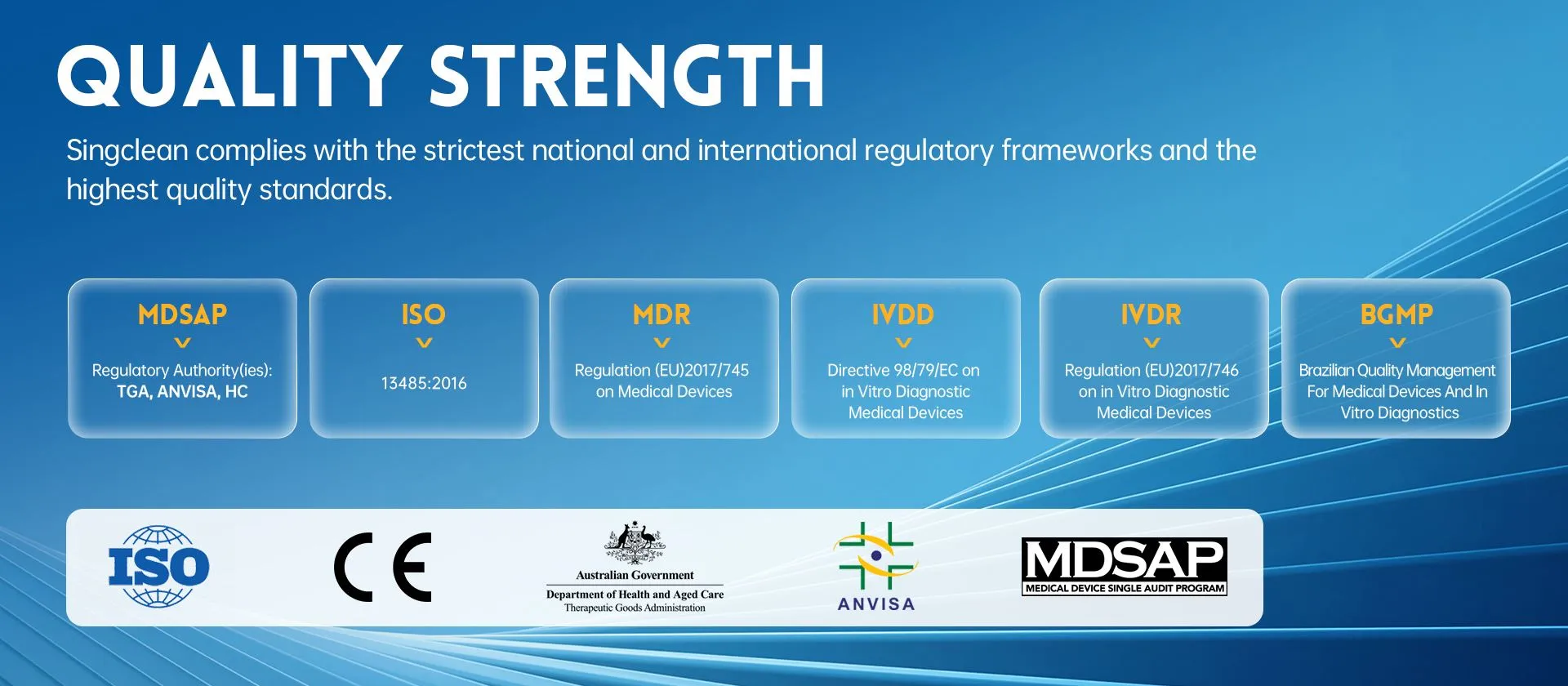 QUALITY STRENGTH

Singclean complies with the strictest national and international regulatory frameworks and the highest quality standards.

MDSAP
Regulatory Authority(ies): TGA, ANVISA, HC

ISO
13485:2016

MDR
Regulation (EU)2017/745 on Medical Devices

IVDD
Directive 98/79/EC on in Vitro Diagnostic Medical Devices

IVDR
Regulation (EU)2017/746 on in Vitro Diagnostic Medical Devices

BGMP
Brazilian Quality Management For Medical Devices And In Vitro Diagnostics

ISO

CE

Australian Government
Department of Health and Aged Care
Therapeutic Goods Administration

ANVISA

MDSAP
MEDICAL DEVICE SINGLE AUDIT PROGRAM